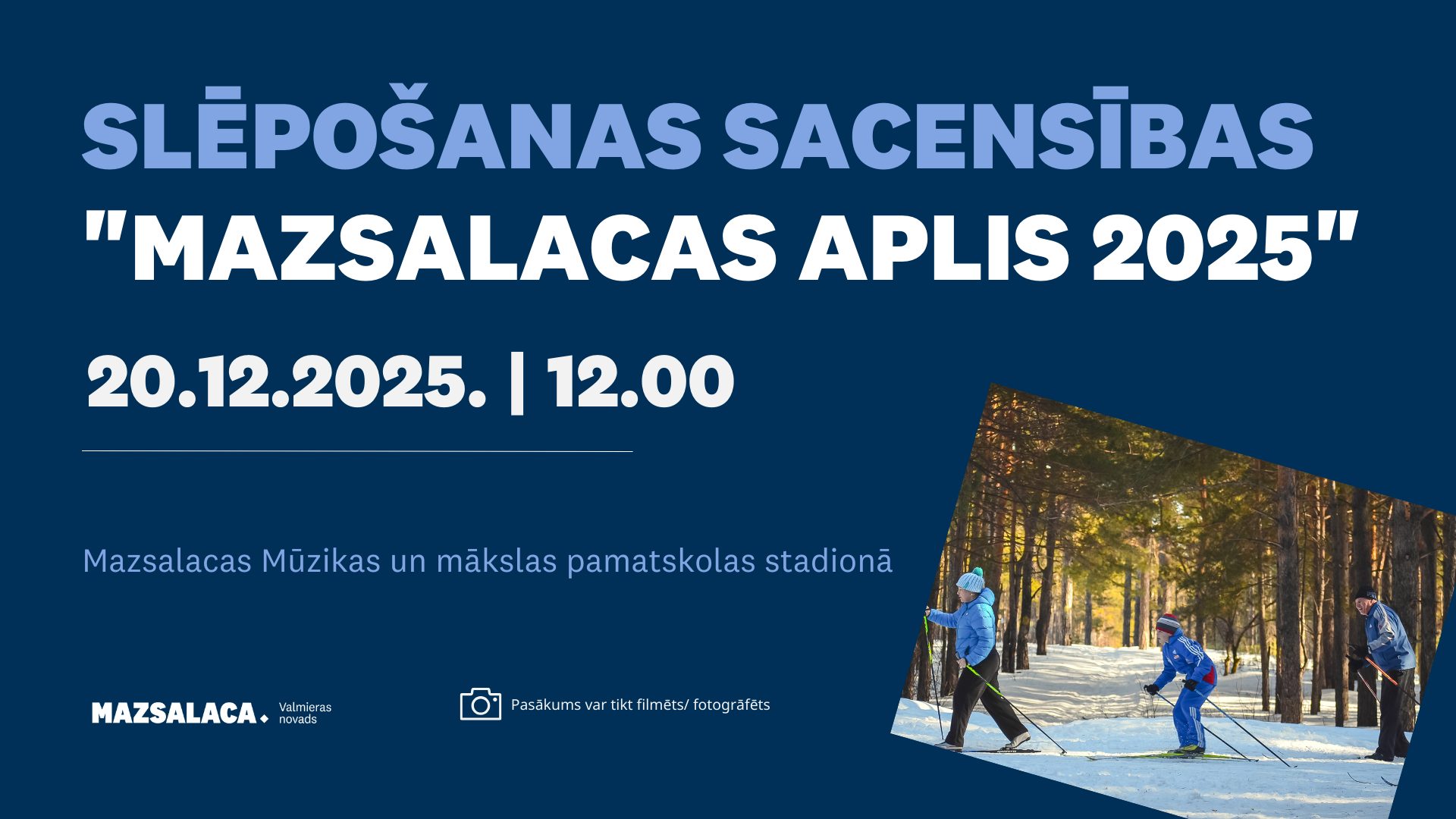 SLĒPOŠANAS SACENSĪBAS
"MAZSALACAS APLIS 2025"

20.12.2025. | 12.00

Mazsalacas Mūzikas un mākslas pamatskolas stadionā

MAZSALACA. Valmieras novads

Pasākums var tikt filmēts/ fotogrāfēts